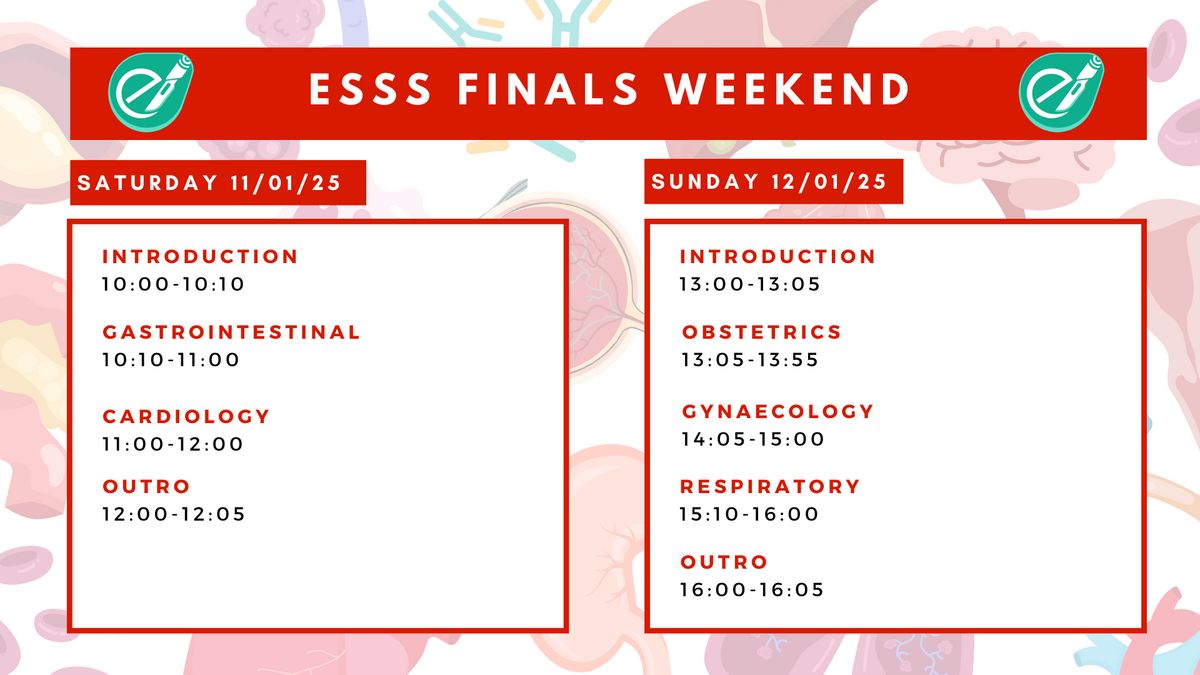 ESSS FINALS WEEKEND

SATURDAY 11/01/25

INTRODUCTION
10:00-10:10

GASTROINTESTINAL
10:10-11:00

CARDIOLOGY
11:00-12:00

OUTRO
12:00-12:05

SUNDAY 12/01/25

INTRODUCTION
13:00-13:05

OBSTETRICS
13:05-13:55

GYNAECOLOGY
14:05-15:00

RESPIRATORY
15:10-16:00

OUTRO
16:00-16:05